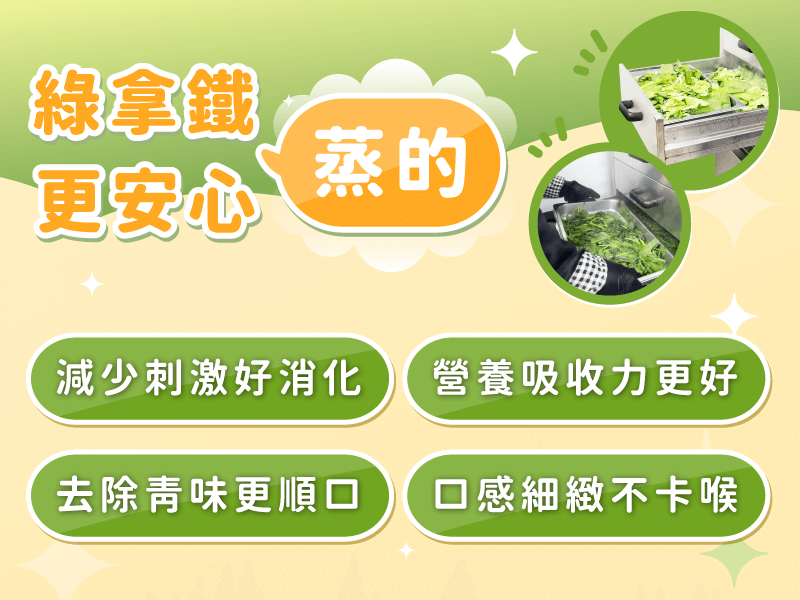 綠拿鐵
更安心

蒸的

減少刺激好消化

營養吸收力更好

去除青味更順口

口感細緻不卡喉